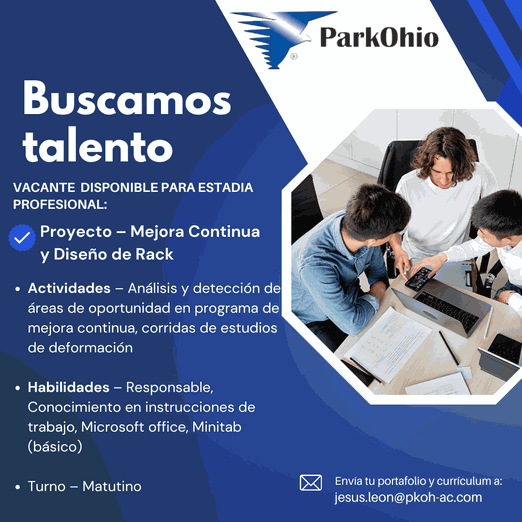 ParkOhio

Buscamos talento

VACANTE DISPONIBLE PARA ESTADIA PROFESIONAL:

Proyecto – Mejora Continua y Diseño de Rack

• Actividades – Análisis y detección de áreas de oportunidad en programa de mejora continua, corridas de estudios de deformación

• Habilidades – Responsable, Conocimiento en instrucciones de trabajo, Microsoft office, Minitab (básico)

• Turno – Matutino

Envía tu portafolio y currículum a:
jesus.leon@pkoh-ac.com